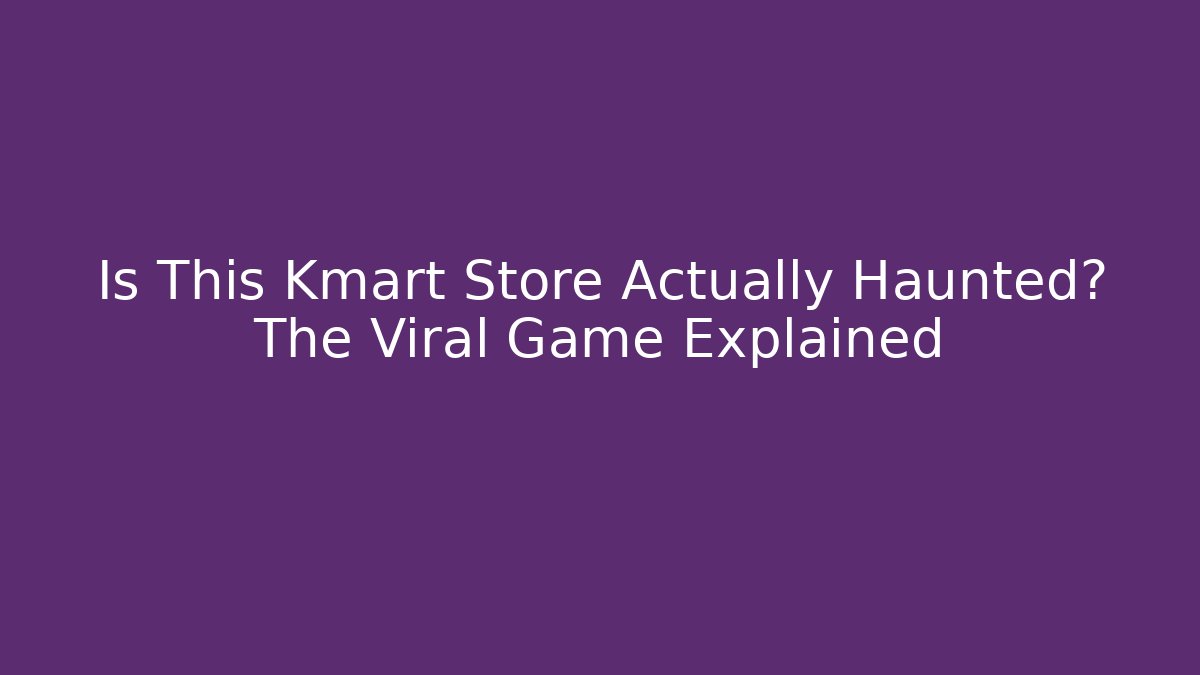 Is This Kmart Store Actually Haunted? The Viral Game Explained